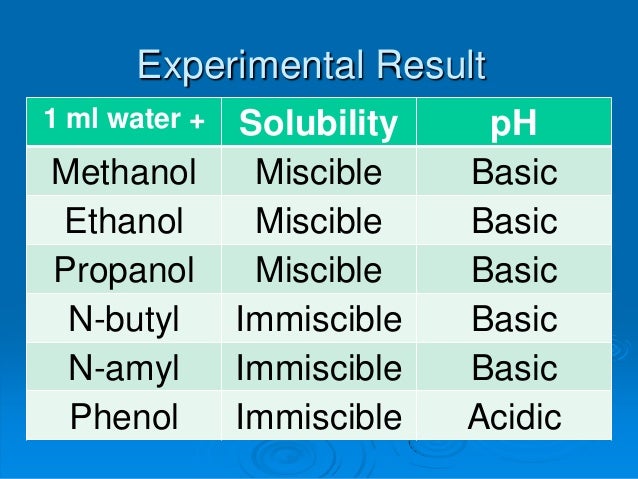 Experimental Result

| 1 ml water + | Solubility | pH |
|---|---|---|
| Methanol | Miscible | Basic |
| Ethanol | Miscible | Basic |
| Propanol | Miscible | Basic |
| N-butyl | Immiscible | Basic |
| N-amyl | Immiscible | Basic |
| Phenol | Immiscible | Acidic |